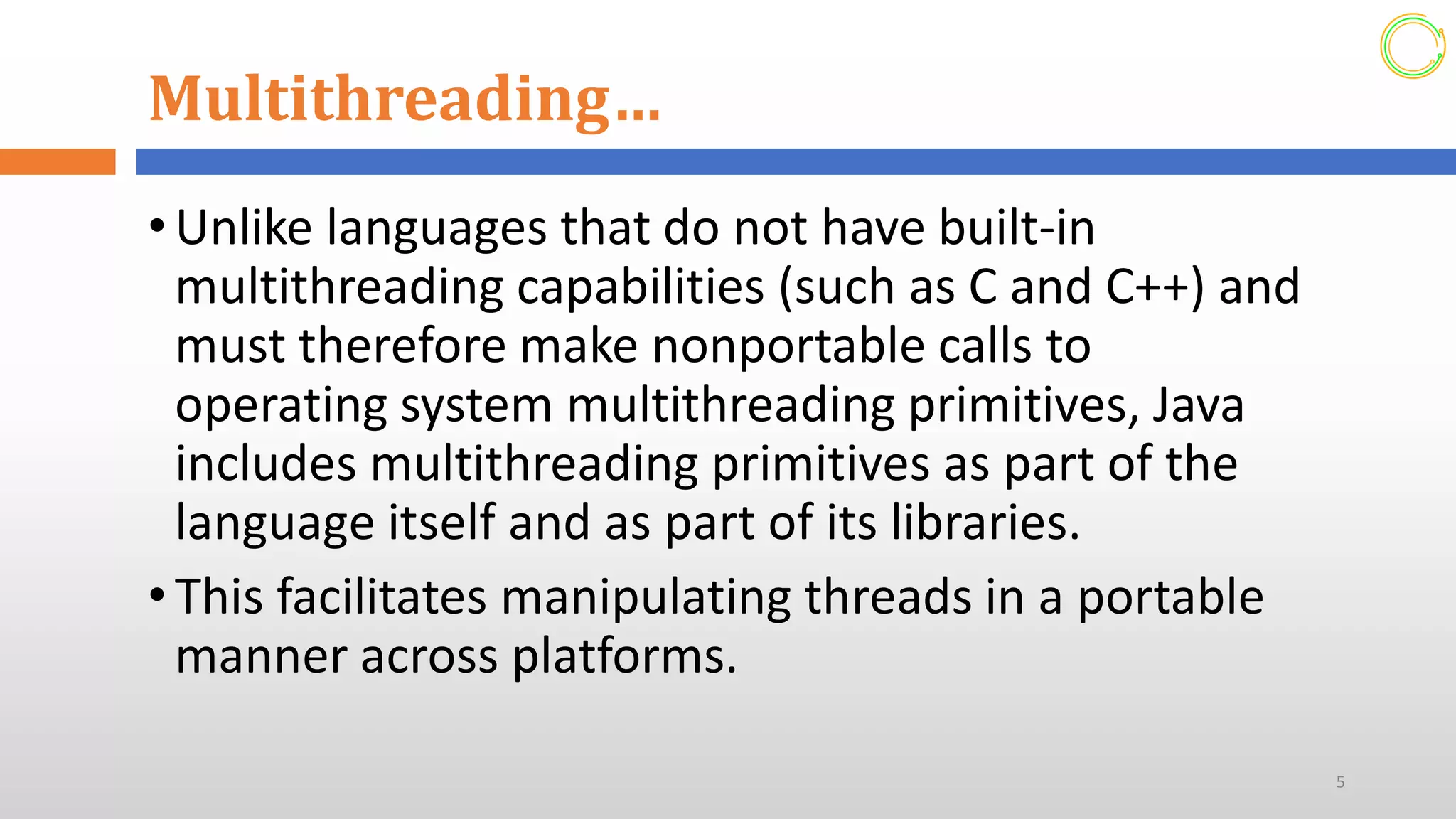 Multithreading…

• Unlike languages that do not have built-in multithreading capabilities (such as C and C++) and must therefore make nonportable calls to operating system multithreading primitives, Java includes multithreading primitives as part of the language itself and as part of its libraries.

• This facilitates manipulating threads in a portable manner across platforms.

5